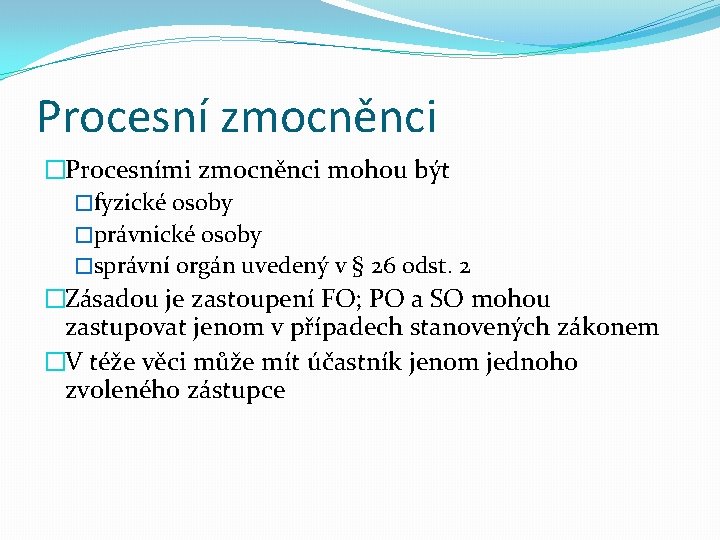 Procesní zmocněnci

Procesními zmocněnci mohou být

fyzické osoby

právnické osoby

správní orgán uvedený v § 26 odst. 2

Zásadou je zastoupení FO; PO a SO mohou zastupovat jenom v případech stanovených zákonem

V téže věci může mít účastník jenom jednoho zvoleného zástupce